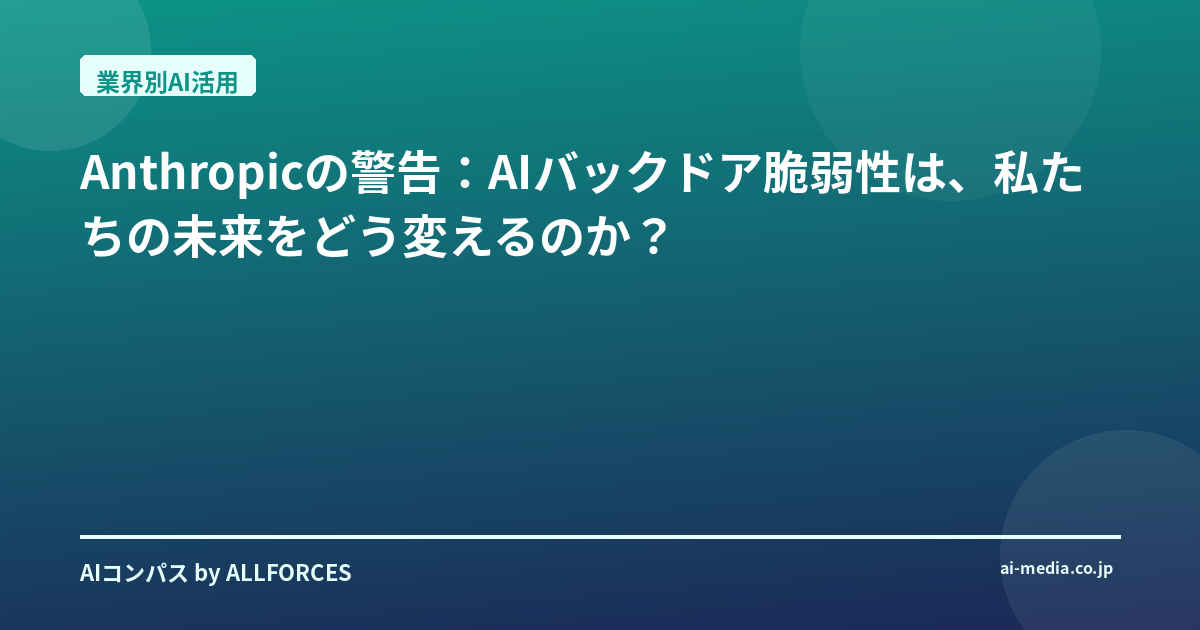 業界別AI活用

Anthropicの警告：AIバックドア脆弱性は、私たちの未来をどう変えるのか？

AIコンパス by ALLFORCES

ai-media.co.jp